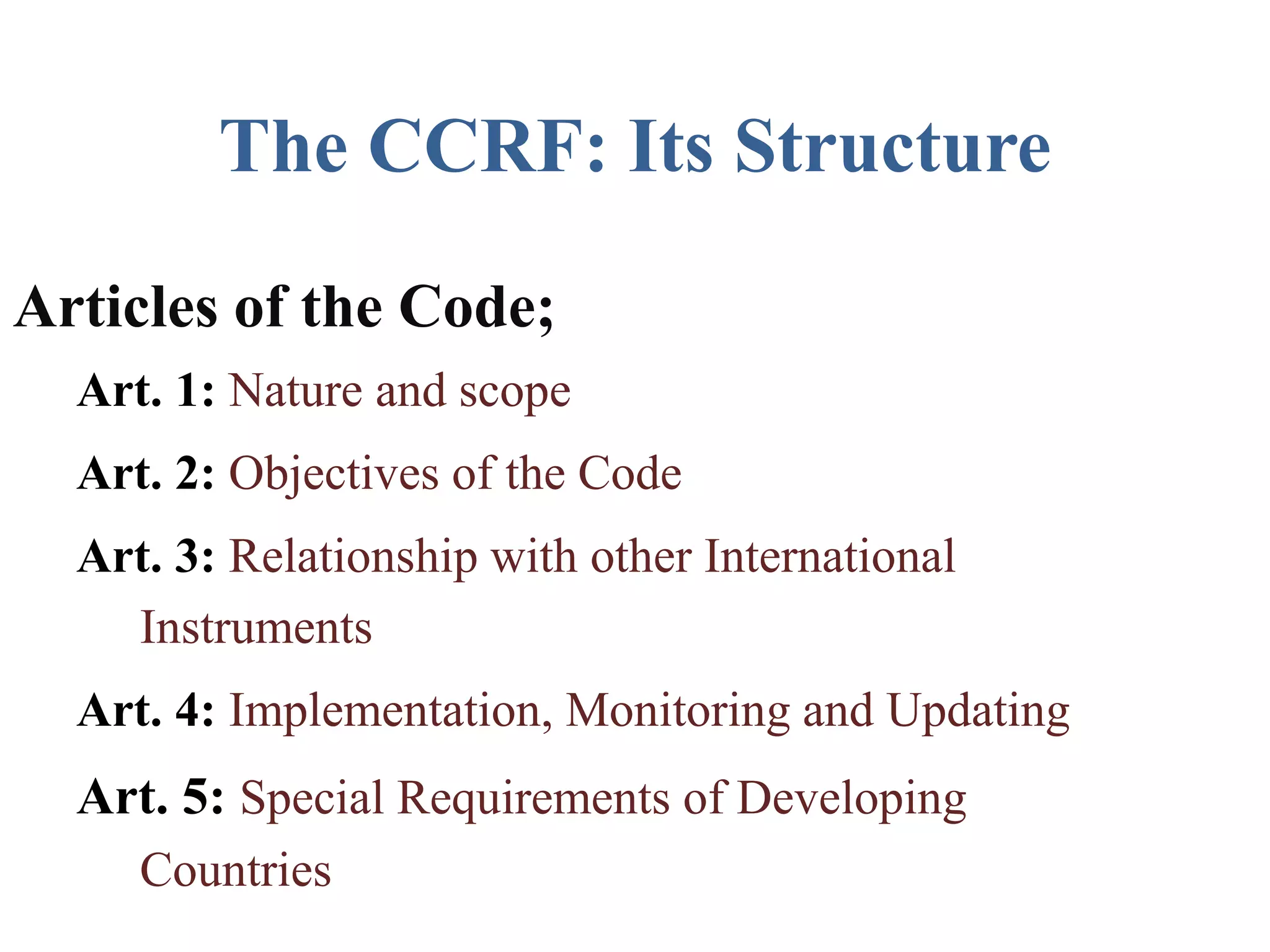 The CCRF: Its Structure

Articles of the Code;

Art. 1: Nature and scope

Art. 2: Objectives of the Code

Art. 3: Relationship with other International Instruments

Art. 4: Implementation, Monitoring and Updating

Art. 5: Special Requirements of Developing Countries